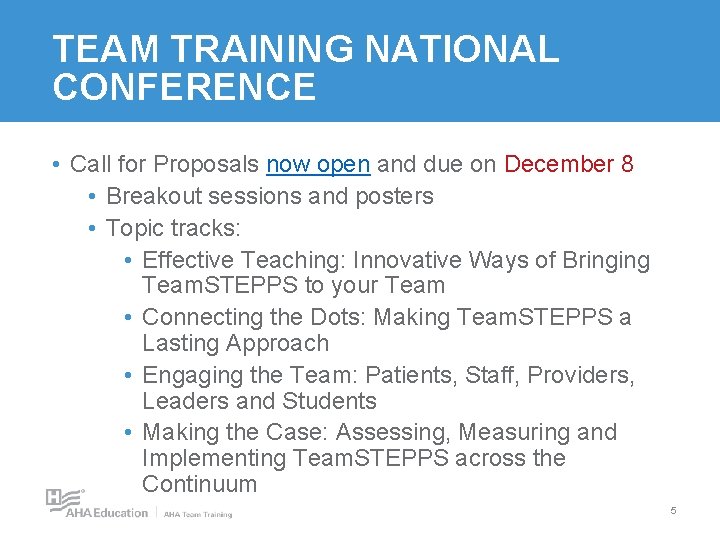 TEAM TRAINING NATIONAL CONFERENCE

• Call for Proposals now open and due on December 8
  • Breakout sessions and posters
  • Topic tracks:
    • Effective Teaching: Innovative Ways of Bringing TeamSTEPPS to your Team
    • Connecting the Dots: Making TeamSTEPPS a Lasting Approach
    • Engaging the Team: Patients, Staff, Providers, Leaders and Students
    • Making the Case: Assessing, Measuring and Implementing TeamSTEPPS across the Continuum

AHA Education | AHA Team Training

5